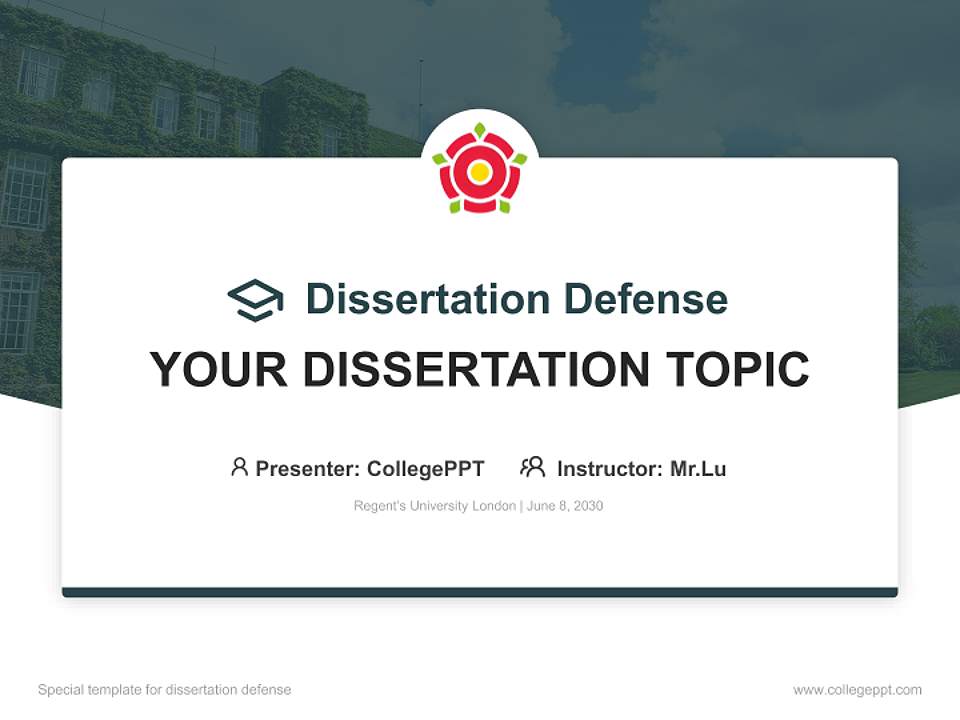 Dissertation Defense

YOUR DISSERTATION TOPIC

Presenter: CollegePPT Instructor: Mr.Lu

Regent's University London | June 8, 2030

Special template for dissertation defense

www.collegeppt.com